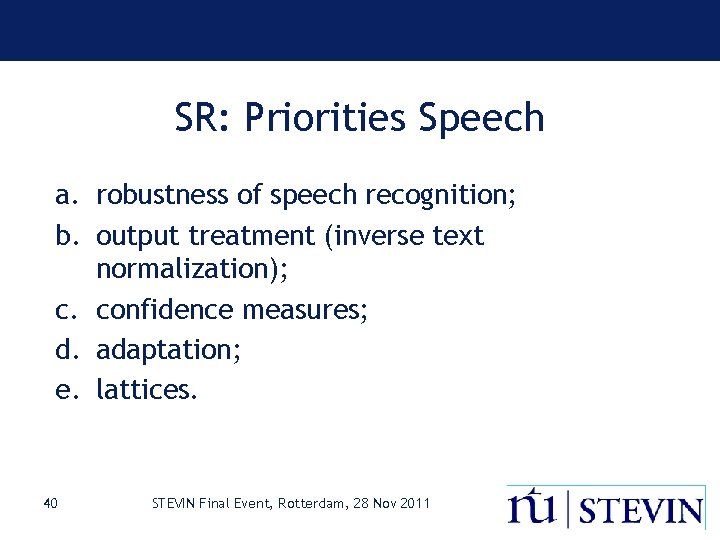 SR: Priorities Speech

a. robustness of speech recognition;
b. output treatment (inverse text normalization);
c. confidence measures;
d. adaptation;
e. lattices.

40

STEVIN Final Event, Rotterdam, 28 Nov 2011

ntu | STEVIN